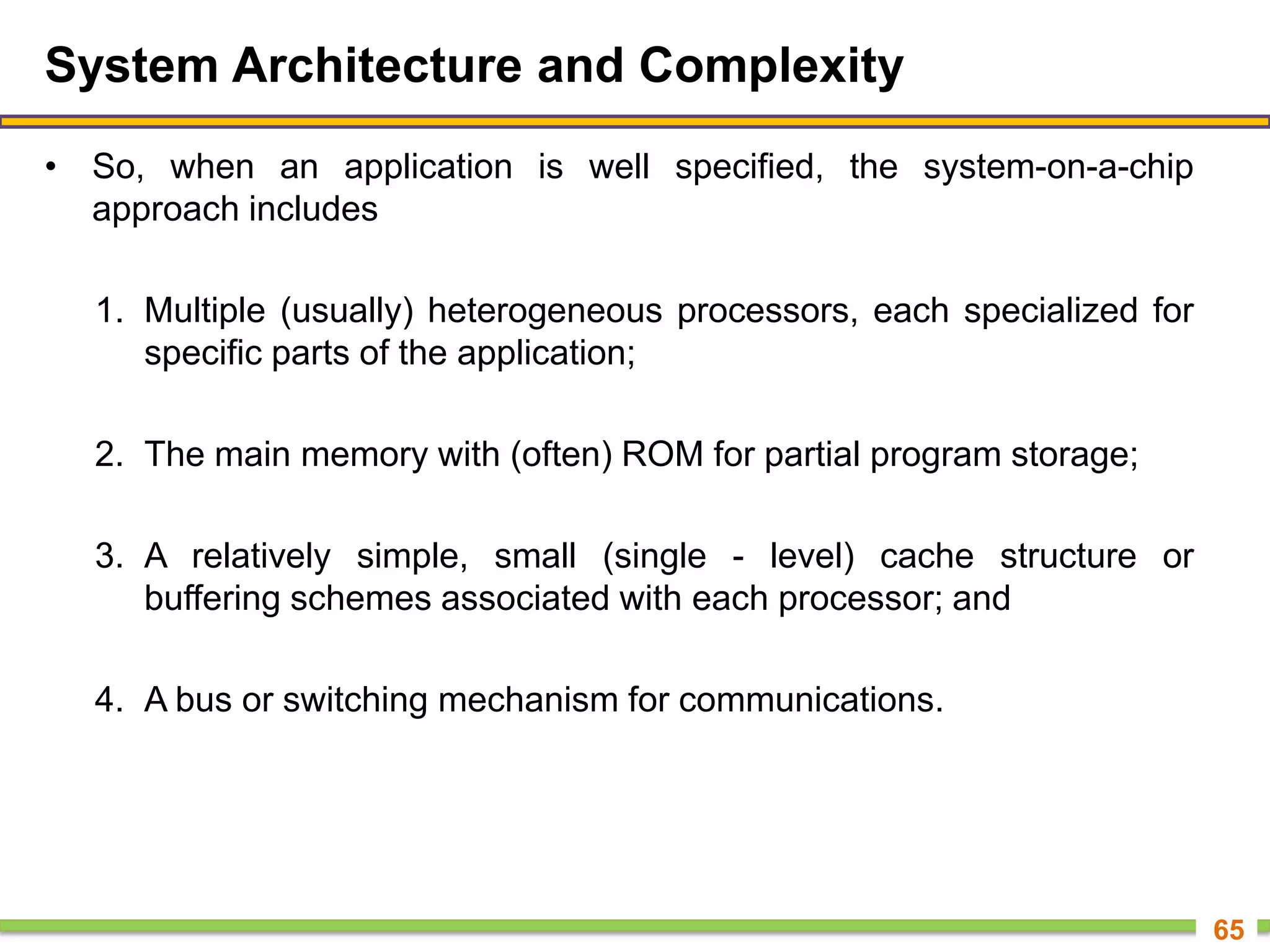 System Architecture and Complexity

• So, when an application is well specified, the system-on-a-chip approach includes

1. Multiple (usually) heterogeneous processors, each specialized for specific parts of the application;

2. The main memory with (often) ROM for partial program storage;

3. A relatively simple, small (single - level) cache structure or buffering schemes associated with each processor; and

4. A bus or switching mechanism for communications.

65